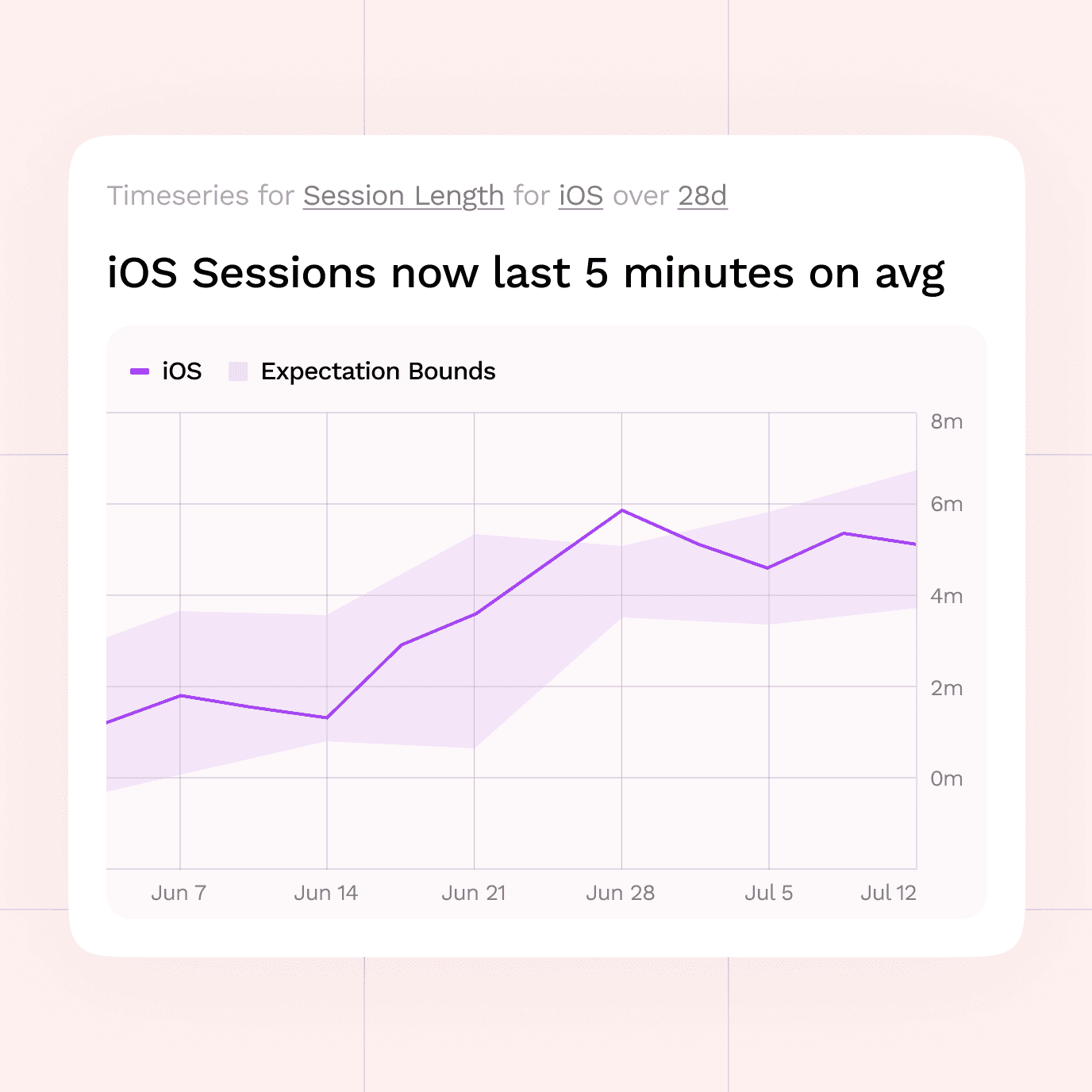 Timeseries for Session Length for iOS over 28d

iOS Sessions now last 5 minutes on avg

iOS Expectation Bounds

8m
6m
4m
2m
0m

Jun 7 Jun 14 Jun 21 Jun 28 Jul 5 Jul 12